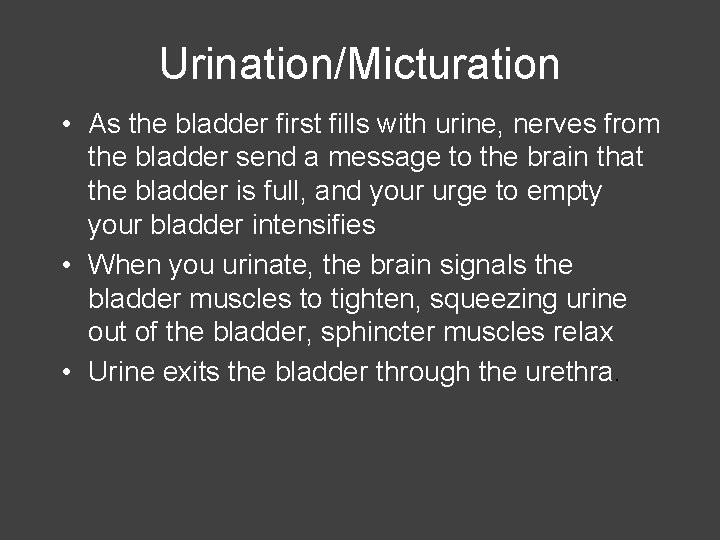 Urination/Micturation

• As the bladder first fills with urine, nerves from the bladder send a message to the brain that the bladder is full, and your urge to empty your bladder intensifies

• When you urinate, the brain signals the bladder muscles to tighten, squeezing urine out of the bladder, sphincter muscles relax

• Urine exits the bladder through the urethra.